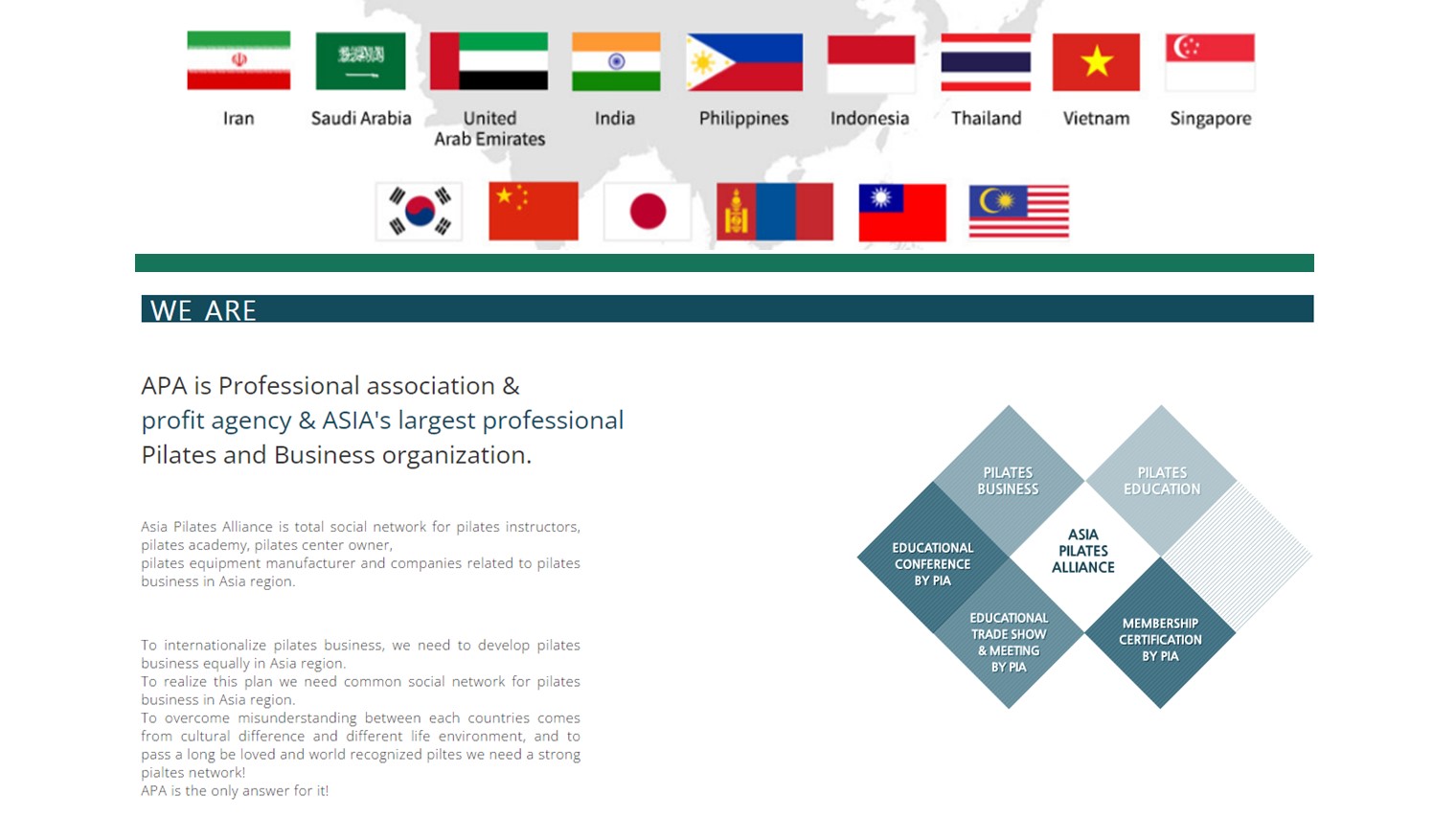 Iran
Saudi Arabia
United Arab Emirates
India
Philippines
Indonesia
Thailand
Vietnam
Singapore

WE ARE

APA is Professional association & profit agency & ASIA's largest professional Pilates and Business organization.

Asia Pilates Alliance is total social network for pilates instructors, pilates academy, pilates center owner,
pilates equipment manufacturer and companies related to pilates business in Asia region.

To internationalize pilates business, we need to develop pilates business equally in Asia region.
To realize this plan we need common social network for pilates business in Asia region.
To overcome misunderstanding between each countries comes from cultural difference and different life environment, and to pass a long be loved and world recognized piltes we need a strong pialtes network!
APA is the only answer for it!

PILATES BUSINESS
PILATES EDUCATION
EDUCATIONAL CONFERENCE BY PIA
ASIA PILATES ALLIANCE
EDUCATIONAL TRADE SHOW & MEETING BY PIA
MEMBERSHIP CERTIFICATION BY PIA